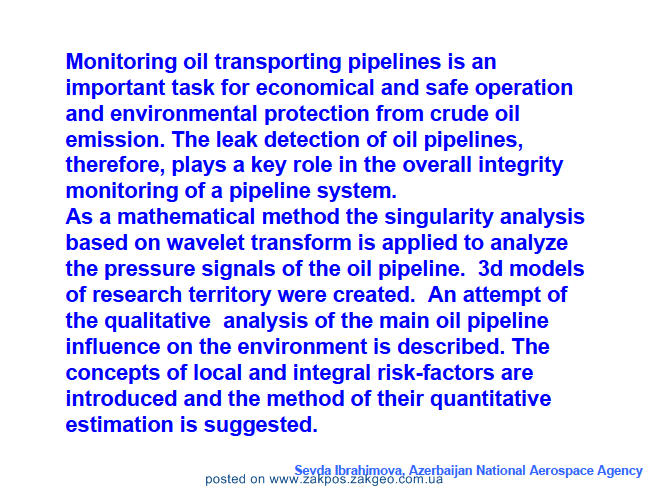 Monitoring oil transporting pipelines is an important task for economical and safe operation and environmental protection from crude oil emission. The leak detection of oil pipelines, therefore, plays a key role in the overall integrity monitoring of a pipeline system.

As a mathematical method the singularity analysis based on wavelet transform is applied to analyze the pressure signals of the oil pipeline. 3d models of research territory were created. An attempt of the qualitative analysis of the main oil pipeline influence on the environment is described. The concepts of local and integral risk-factors are introduced and the method of their quantitative estimation is suggested.

Sevda Ibrahimova, Azerbaijan National Aerospace Agency

posted on www.zakpos.zakgeo.com.ua